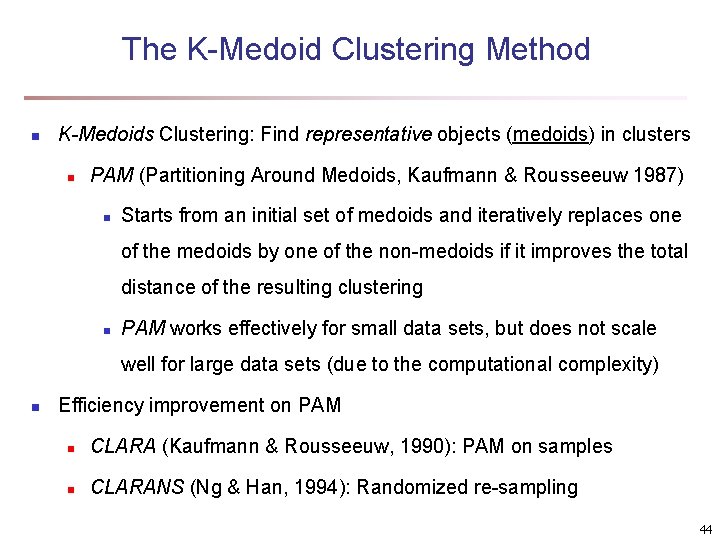 The K-Medoid Clustering Method

K-Medoids Clustering: Find representative objects (medoids) in clusters

PAM (Partitioning Around Medoids, Kaufmann & Rousseeuw 1987)

Starts from an initial set of medoids and iteratively replaces one of the medoids by one of the non-medoids if it improves the total distance of the resulting clustering

PAM works effectively for small data sets, but does not scale well for large data sets (due to the computational complexity)

Efficiency improvement on PAM

CLARA (Kaufmann & Rousseeuw, 1990): PAM on samples

CLARANS (Ng & Han, 1994): Randomized re-sampling

44